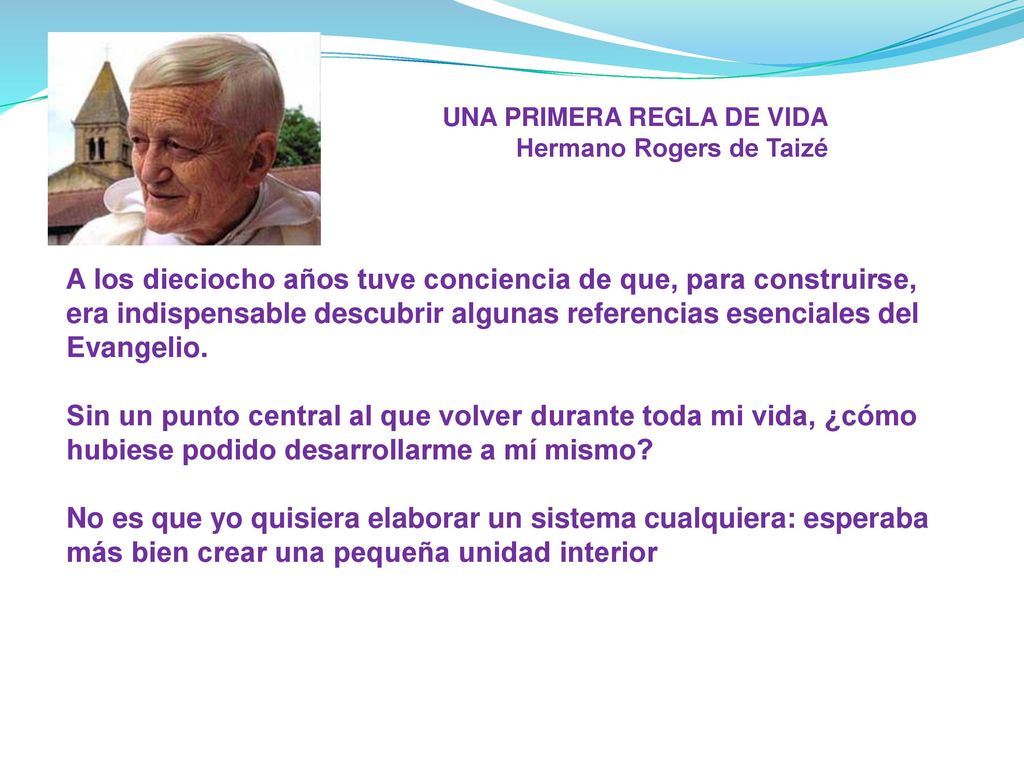 UNA PRIMERA REGLA DE VIDA
Hermano Rogers de Taizé

A los dieciocho años tuve conciencia de que, para construirse, era indispensable descubrir algunas referencias esenciales del Evangelio.

Sin un punto central al que volver durante toda mi vida, ¿cómo hubiese podido desarrollarme a mí mismo?

No es que yo quisiera elaborar un sistema cualquiera: esperaba más bien crear una pequeña unidad interior